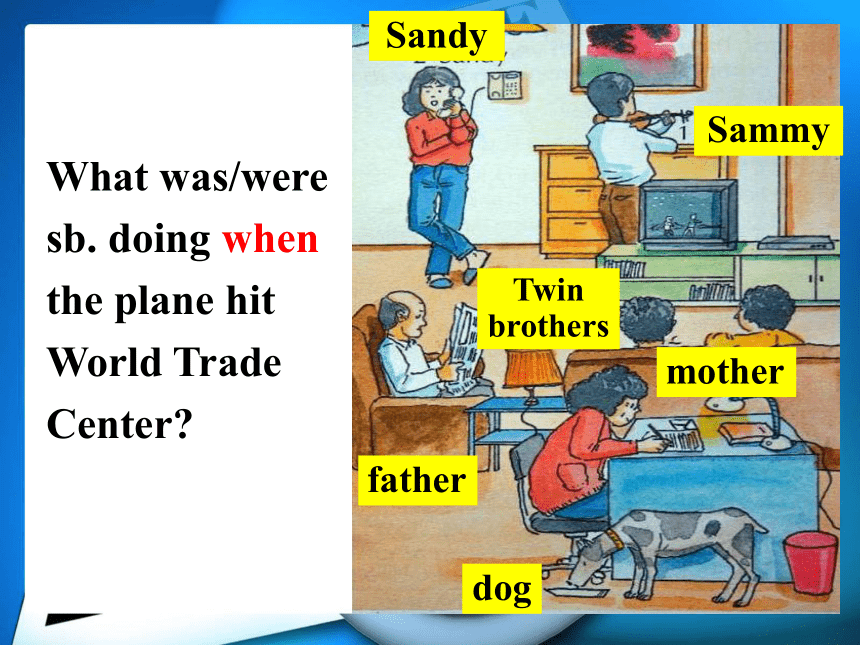 What was/were sb. doing when the plane hit World Trade Center?

Sandy

Sammy

Twin brothers

mother

father

dog